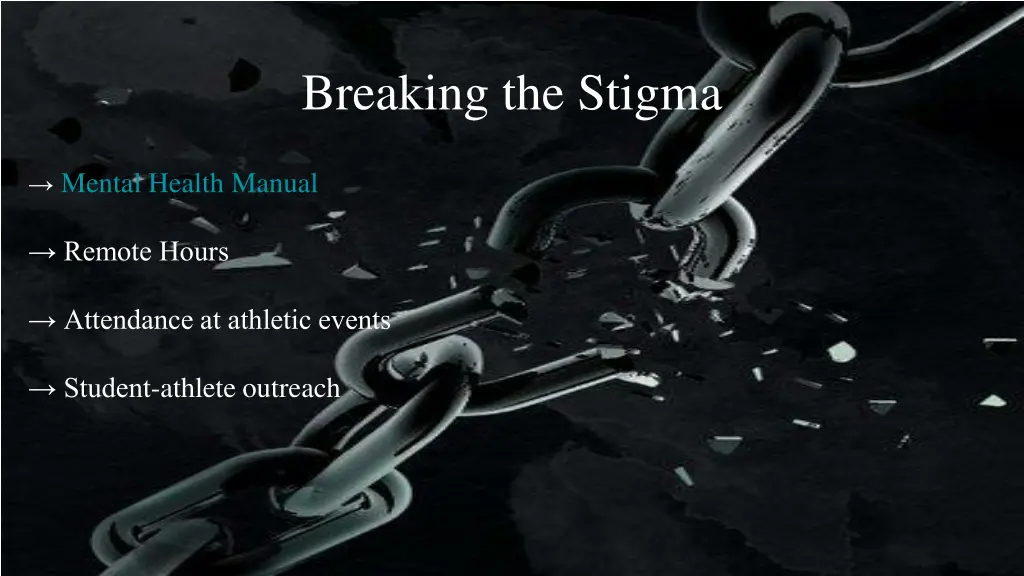 Breaking the Stigma

→ Mental Health Manual

→ Remote Hours

→ Attendance at athletic events

→ Student-athlete outreach